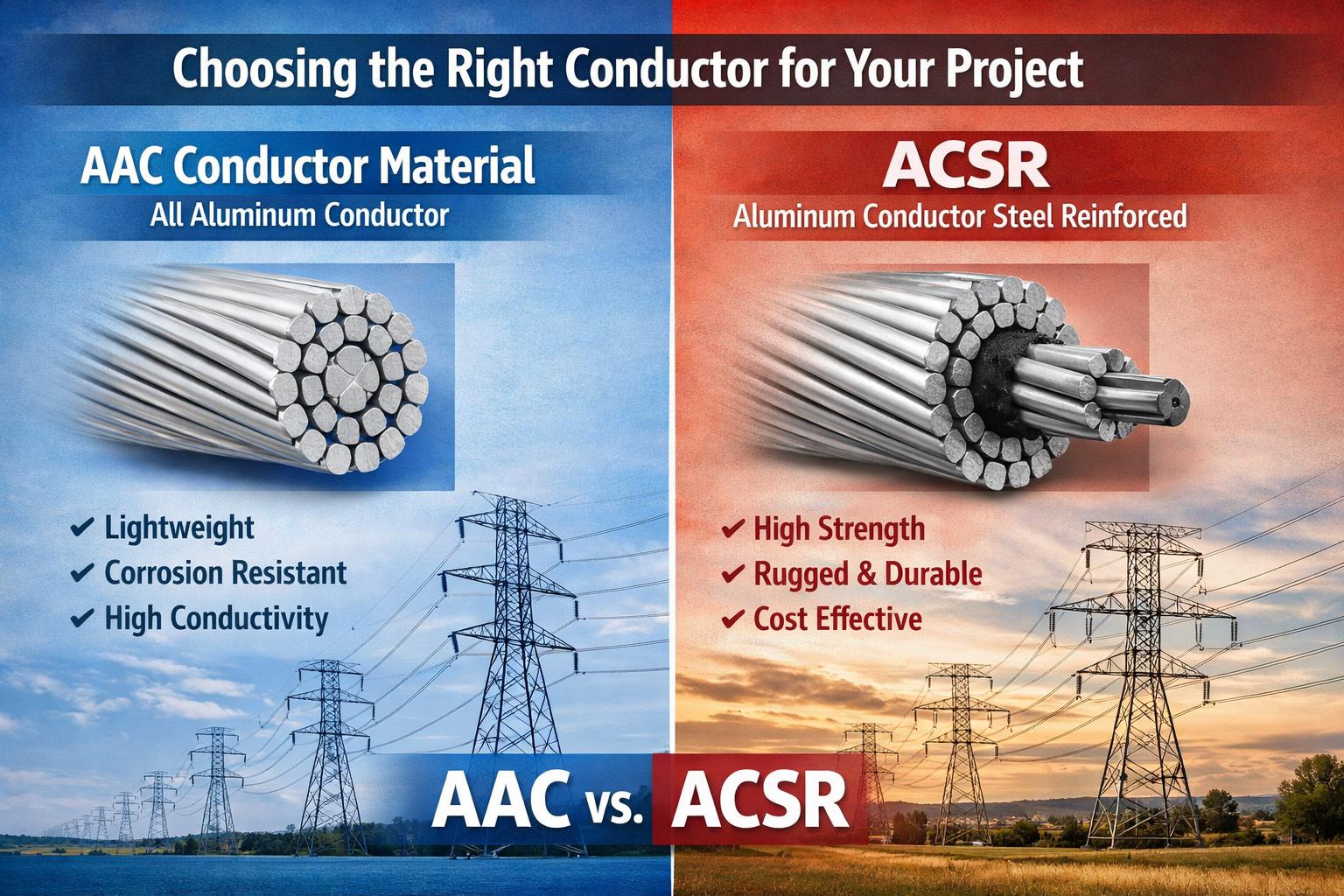 Choosing the Right Conductor for Your Project

AAC Conductor Material
All Aluminum Conductor

✔ Lightweight
✔ Corrosion Resistant
✔ High Conductivity

ACSR
Aluminum Conductor Steel Reinforced

✔ High Strength
✔ Rugged & Durable
✔ Cost Effective

AAC vs. ACSR